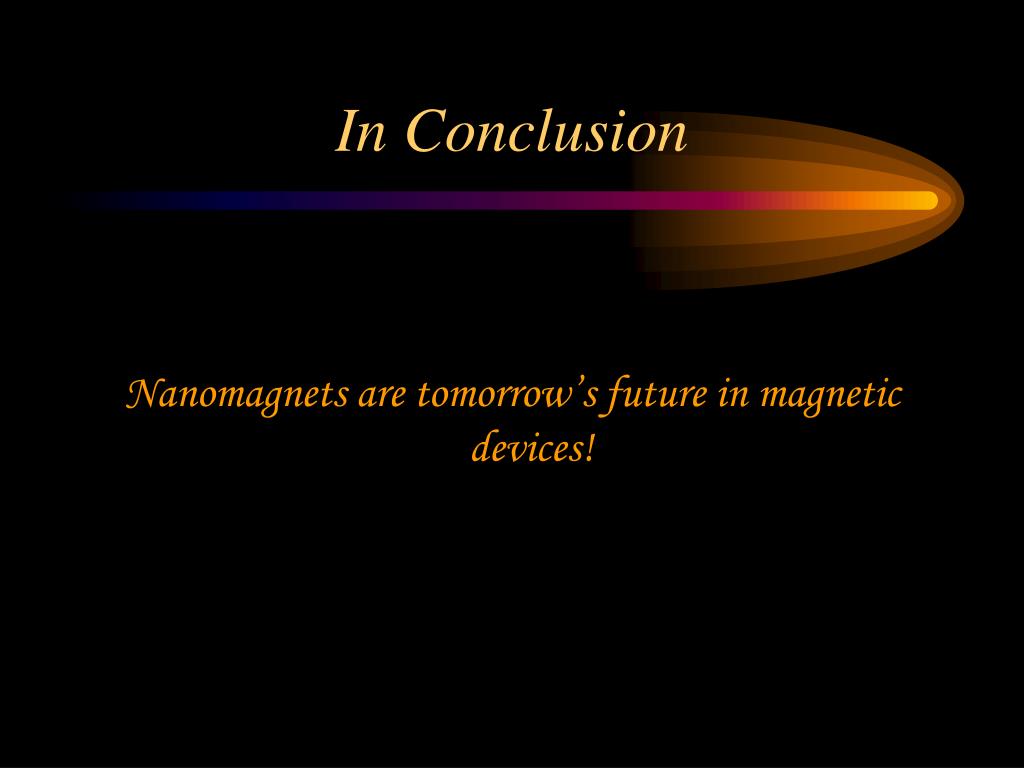 In Conclusion

Nanomagnets are tomorrow’s future in magnetic devices!